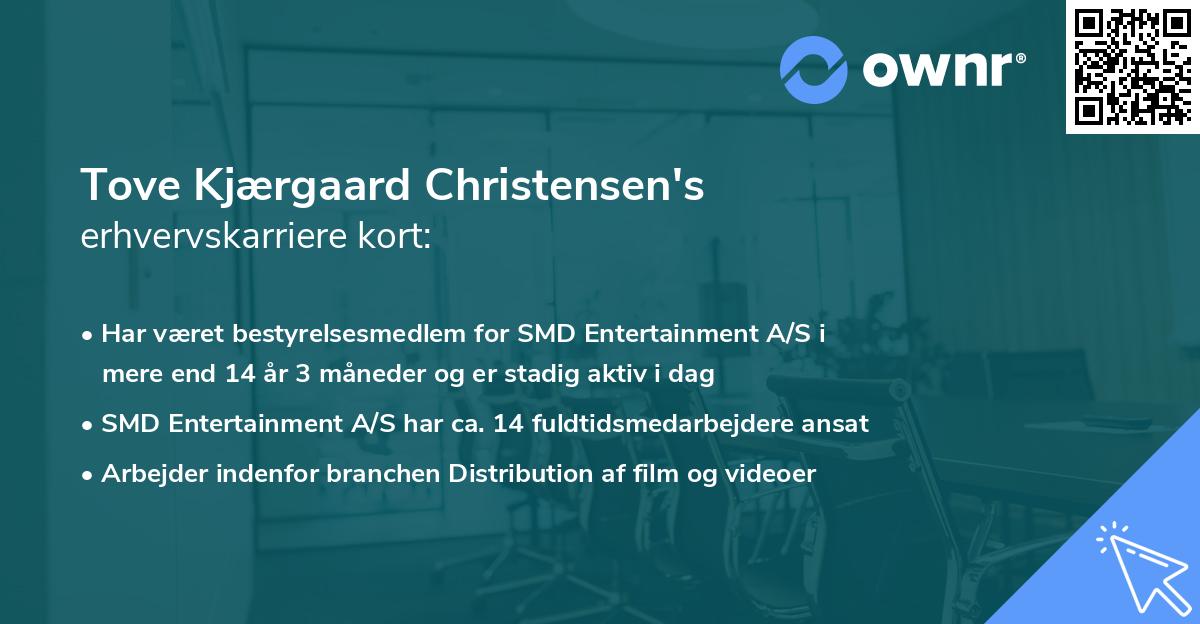 ownr®

Tove Kjærgaard Christensen's
erhvervskarriere kort:

• Har været bestyrelsesmedlem for SMD Entertainment A/S i mere end 14 år 3 måneder og er stadig aktiv i dag

• SMD Entertainment A/S har ca. 14 fuldtidsmedarbejdere ansat

• Arbejder indenfor branchen Distribution af film og videoer